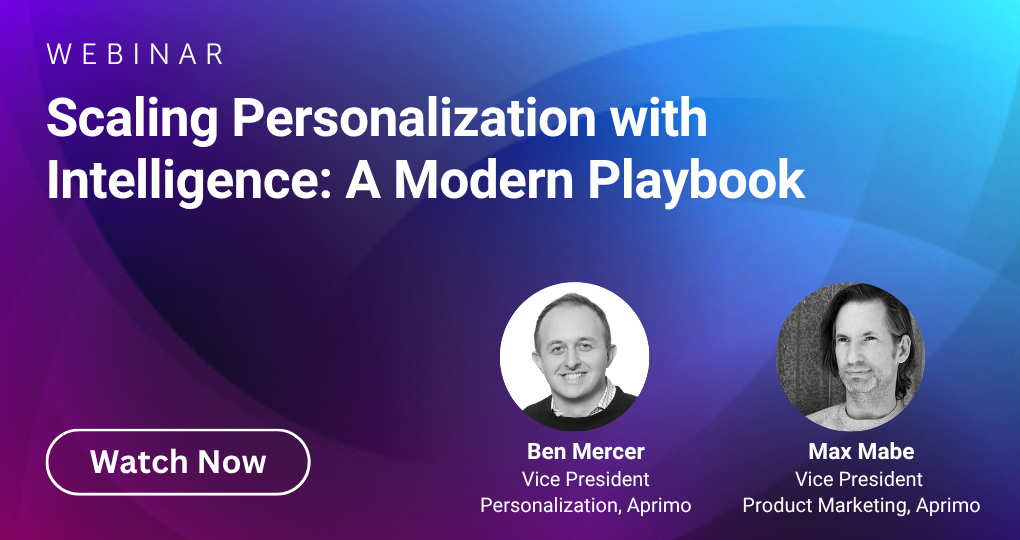 WEBINAR

Scaling Personalization with Intelligence: A Modern Playbook

Watch Now

Ben Mercer
Vice President
Personalization, Aprimo

Max Mabe
Vice President
Product Marketing, Aprimo